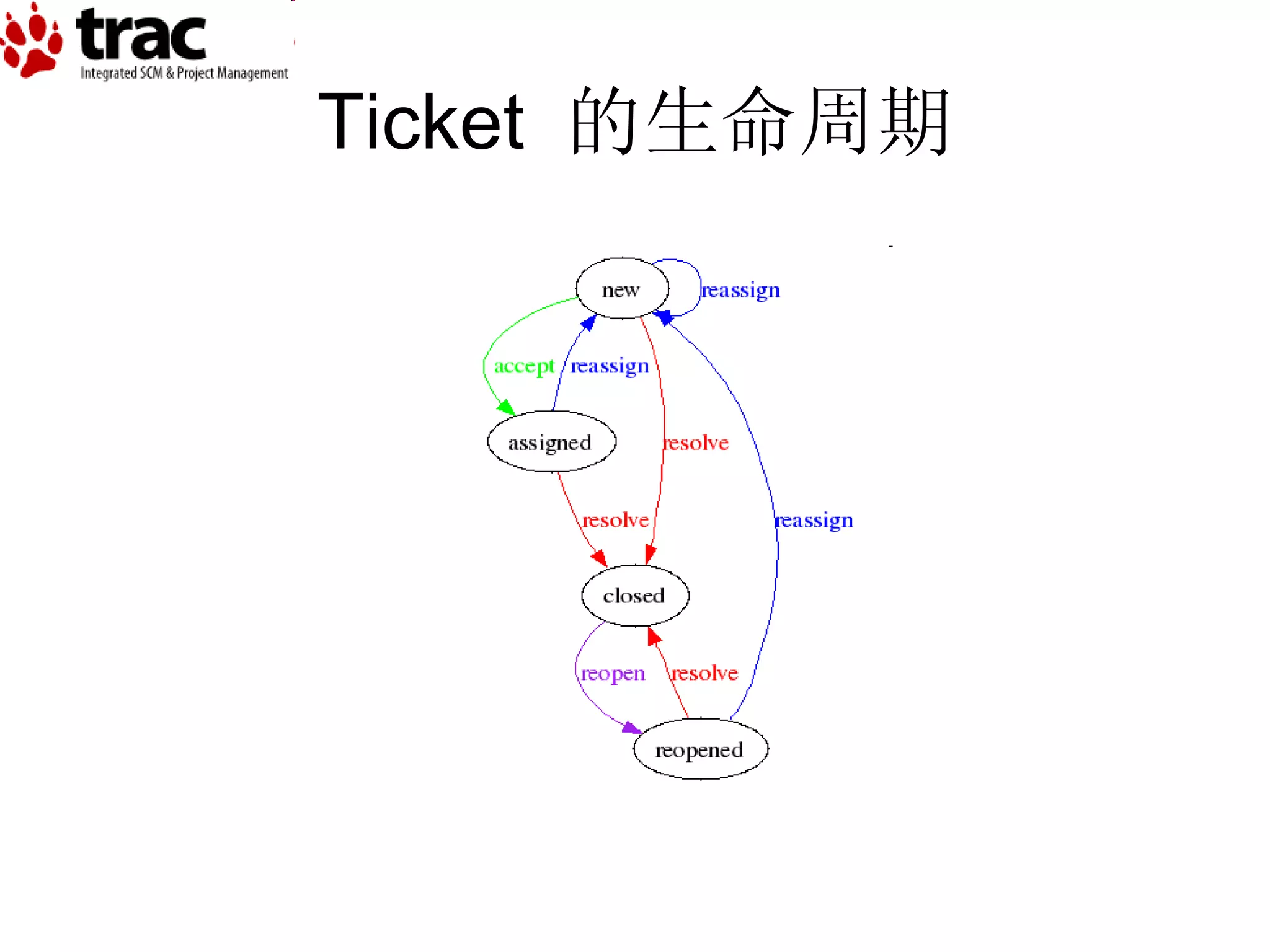 trac
Integrated SCM & Project Management

Ticket 的生命周期

new
reassign
accept
reassign
assigned
resolve
resolve
reassign
closed
reopen
resolve
reopened